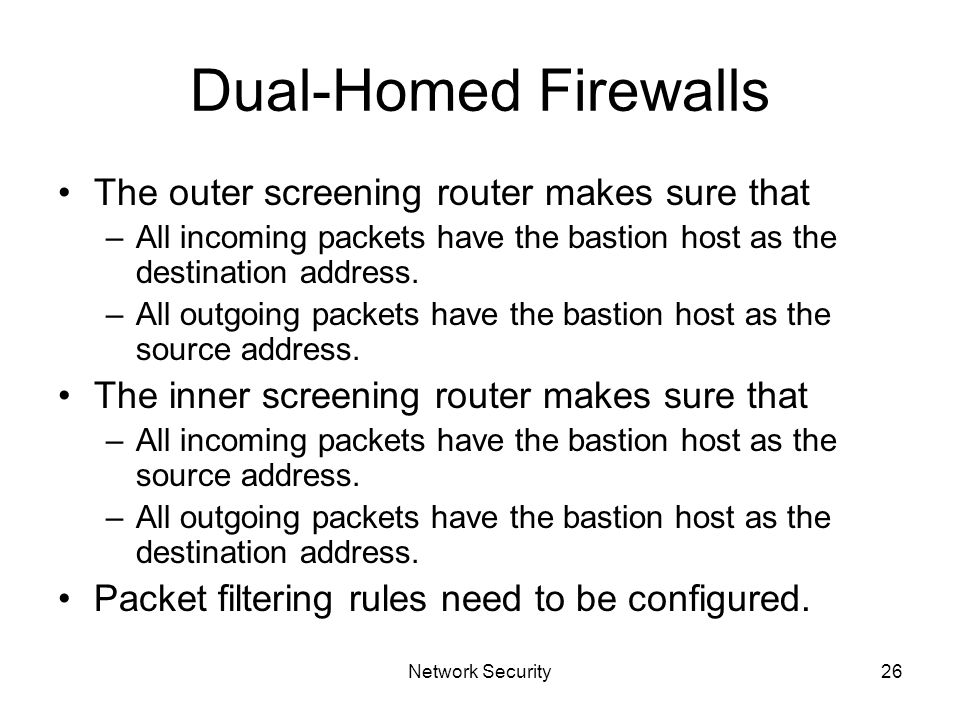 Dual-Homed Firewalls

• The outer screening router makes sure that
– All incoming packets have the bastion host as the destination address.
– All outgoing packets have the bastion host as the source address.
• The inner screening router makes sure that
– All incoming packets have the bastion host as the source address.
– All outgoing packets have the bastion host as the destination address.
• Packet filtering rules need to be configured.

Network Security

26